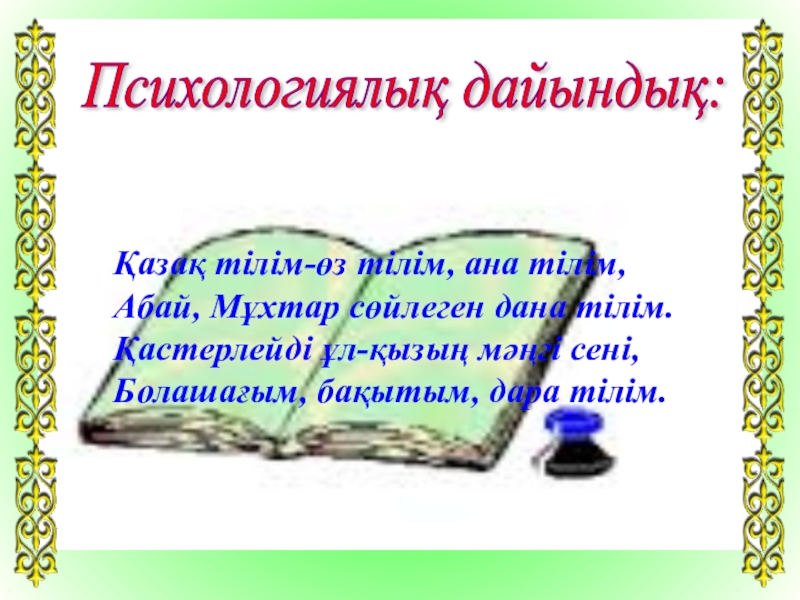 Психологиялық дайындық:

Қазақ тілім-өз тілім, ана тілім,
Абай, Мұхтар сөйлеген дана тілім.
Қастерлейді ұл-қызың мәңгі сені,
Болашағым, бақытым, дара тілім.